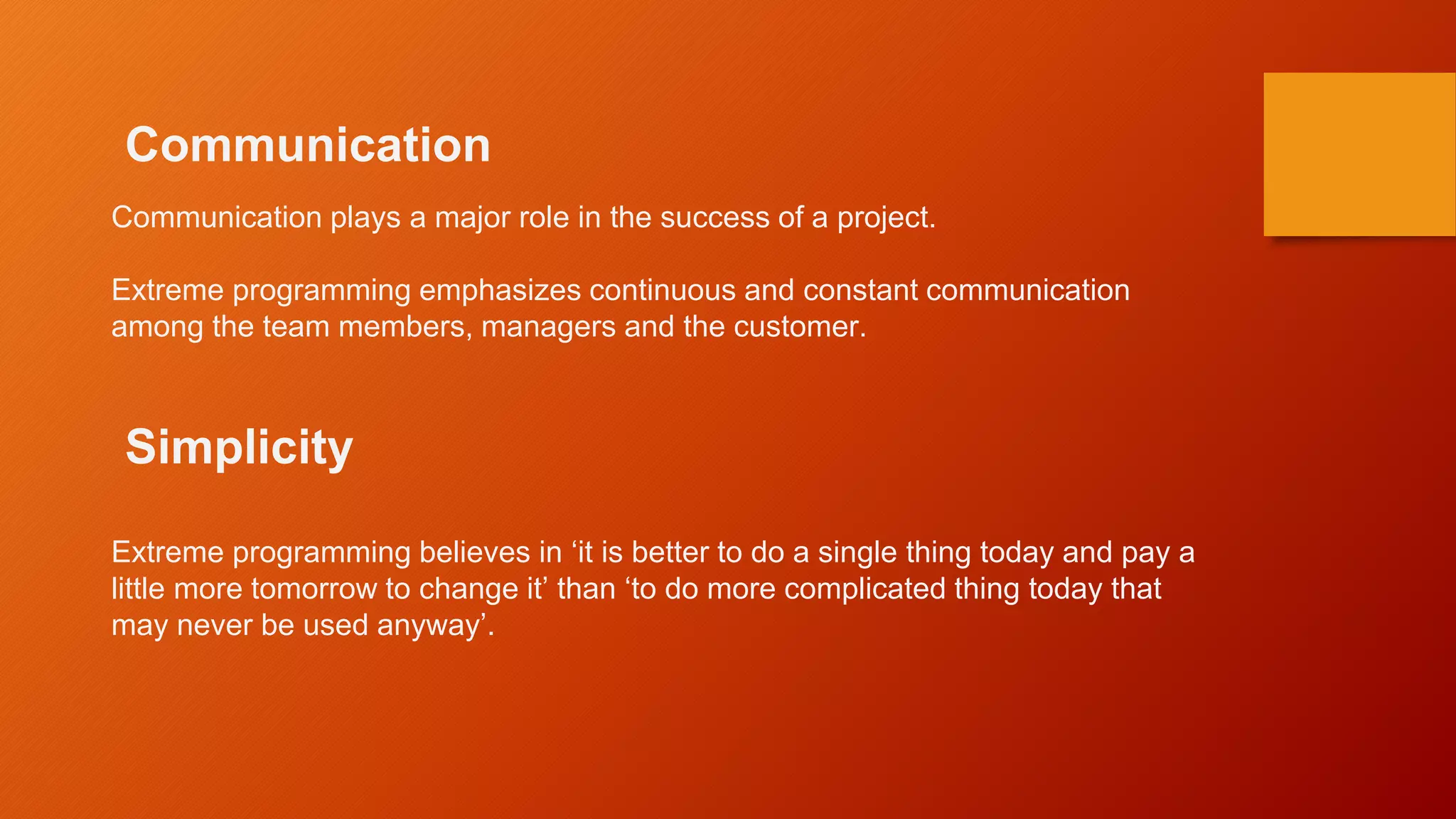 Communication

Communication plays a major role in the success of a project.

Extreme programming emphasizes continuous and constant communication among the team members, managers and the customer.

Simplicity

Extreme programming believes in ‘it is better to do a single thing today and pay a little more tomorrow to change it’ than ‘to do more complicated thing today that may never be used anyway’.